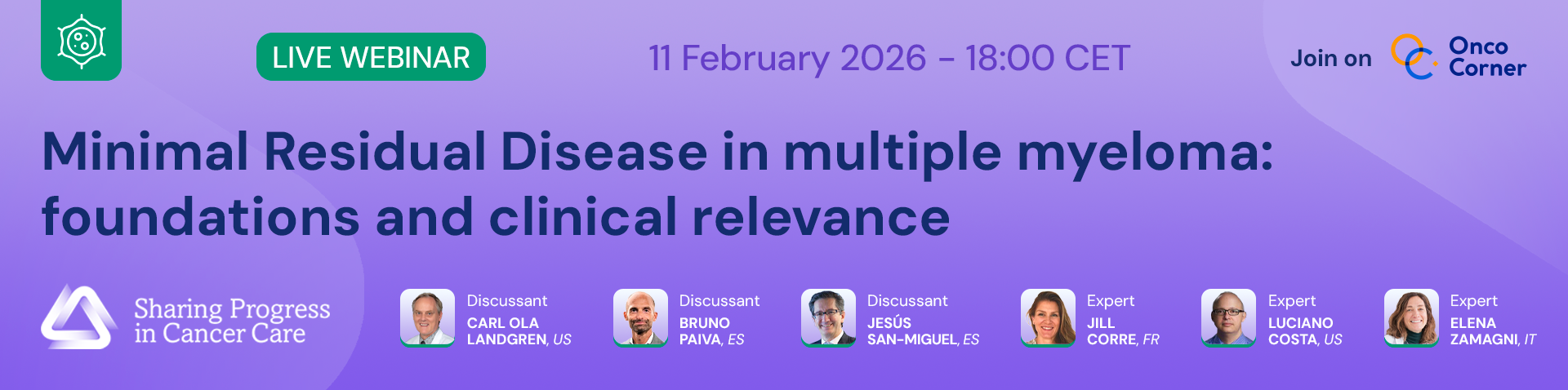 LIVE WEBINAR

11 February 2026 - 18:00 CET

Join on Onco Corner

Minimal Residual Disease in multiple myeloma: foundations and clinical relevance

Sharing Progress in Cancer Care

Discussant
CARL OLA LANDGREN, US

Discussant
BRUNO PAIVA, ES

Discussant
JESÚS SAN-MIGUEL, ES

Expert
JILL CORRE, FR

Expert
LUCIANO COSTA, US

Expert
ELENA ZAMAGNI, IT